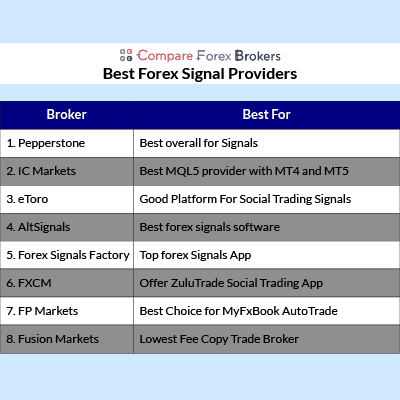 Compare Forex Brokers
Best Forex Signal Providers

| Broker | Best For |
|---|---|
| 1. Pepperstone | Best overall for Signals |
| 2. IC Markets | Best MQL5 provider with MT4 and MT5 |
| 3. eToro | Good Platform For Social Trading Signals |
| 4. AltSignals | Best forex signals software |
| 5. Forex Signals Factory | Top forex Signals App |
| 6. FXCM | Offer ZuluTrade Social Trading App |
| 7. FP Markets | Best Choice for MyFxBook AutoTrade |
| 8. Fusion Markets | Lowest Fee Copy Trade Broker |